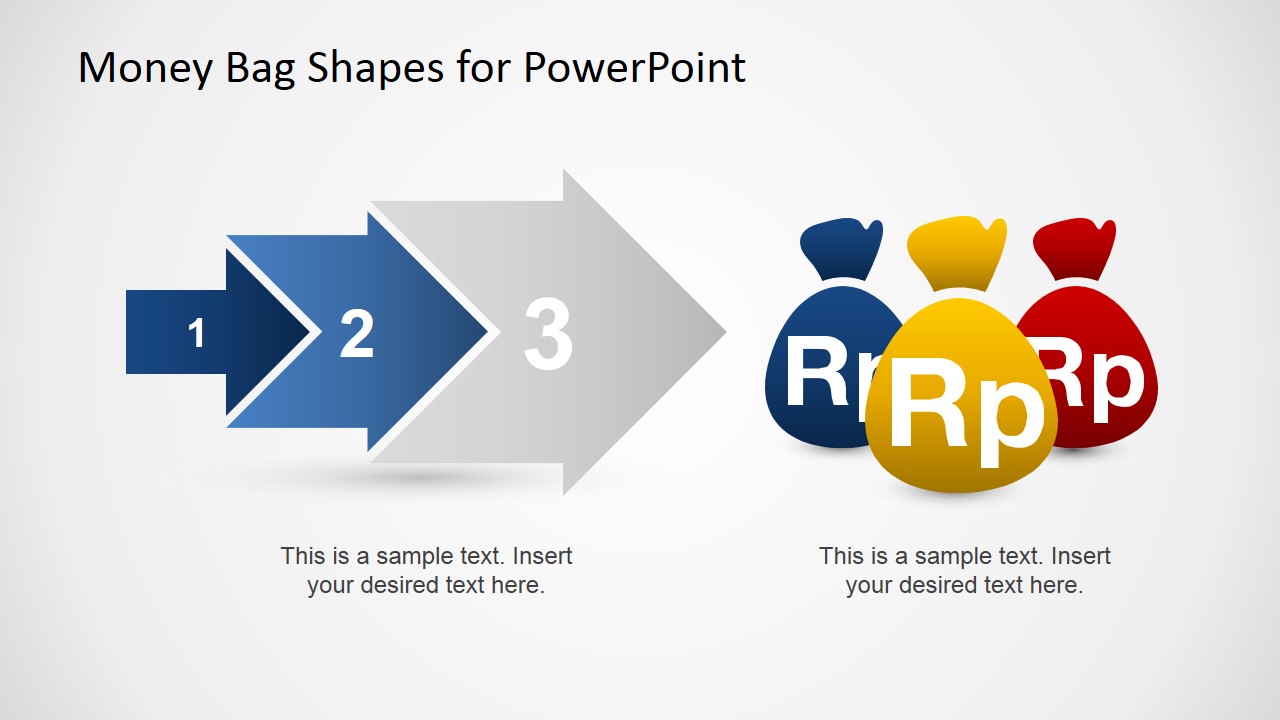 Money Bag Shapes for PowerPoint

1

2

3

Rp

Rp

Rp

This is a sample text. Insert your desired text here.

This is a sample text. Insert your desired text here.